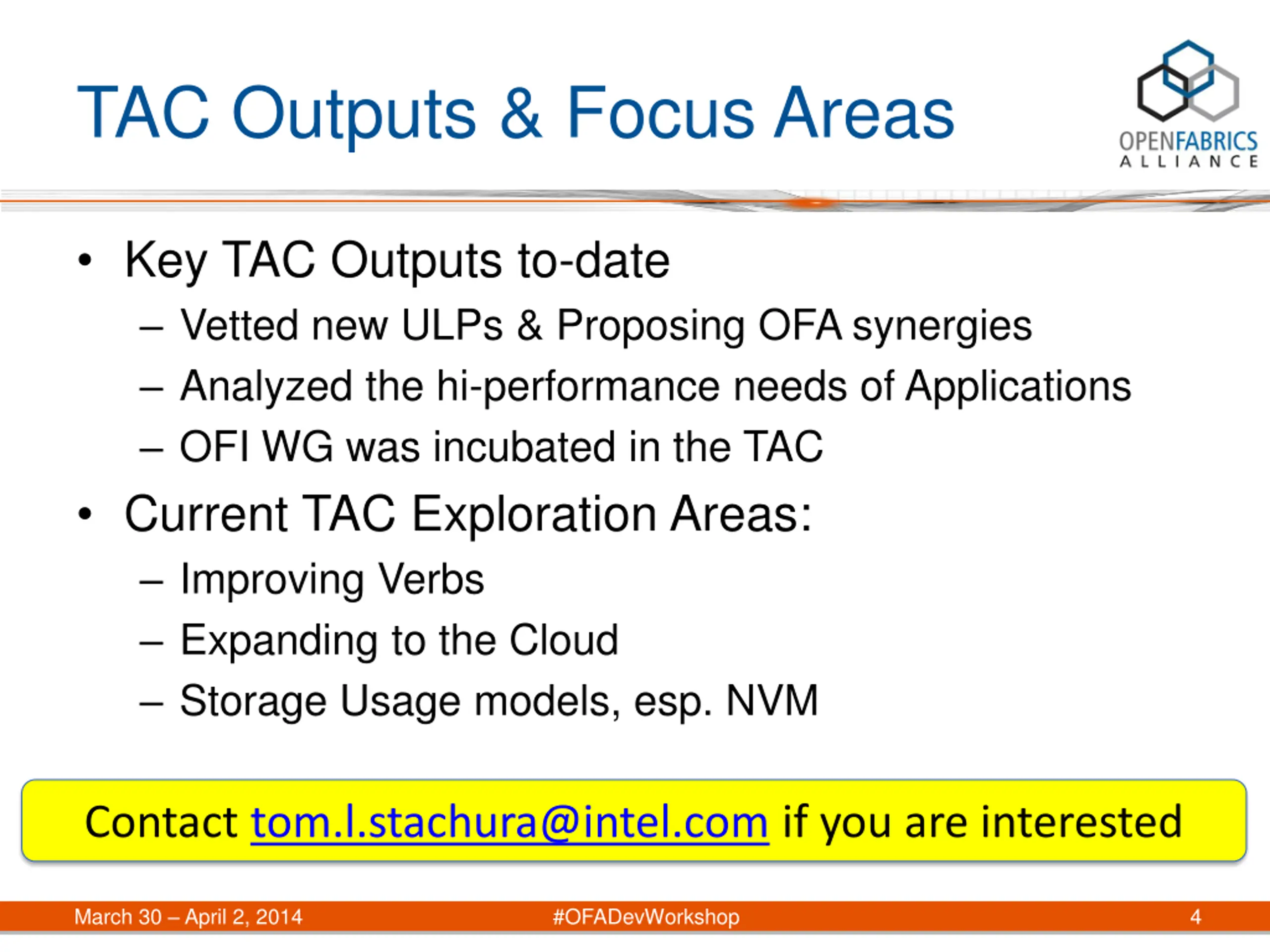 TAC Outputs & Focus Areas

OPENFABRICS ALLIANCE

• Key TAC Outputs to-date
– Vetted new ULPs & Proposing OFA synergies
– Analyzed the hi-performance needs of Applications
– OFI WG was incubated in the TAC
• Current TAC Exploration Areas:
– Improving Verbs
– Expanding to the Cloud
– Storage Usage models, esp. NVM

Contact tom.l.stachura@intel.com if you are interested

March 30 – April 2, 2014 #OFADevWorkshop 4